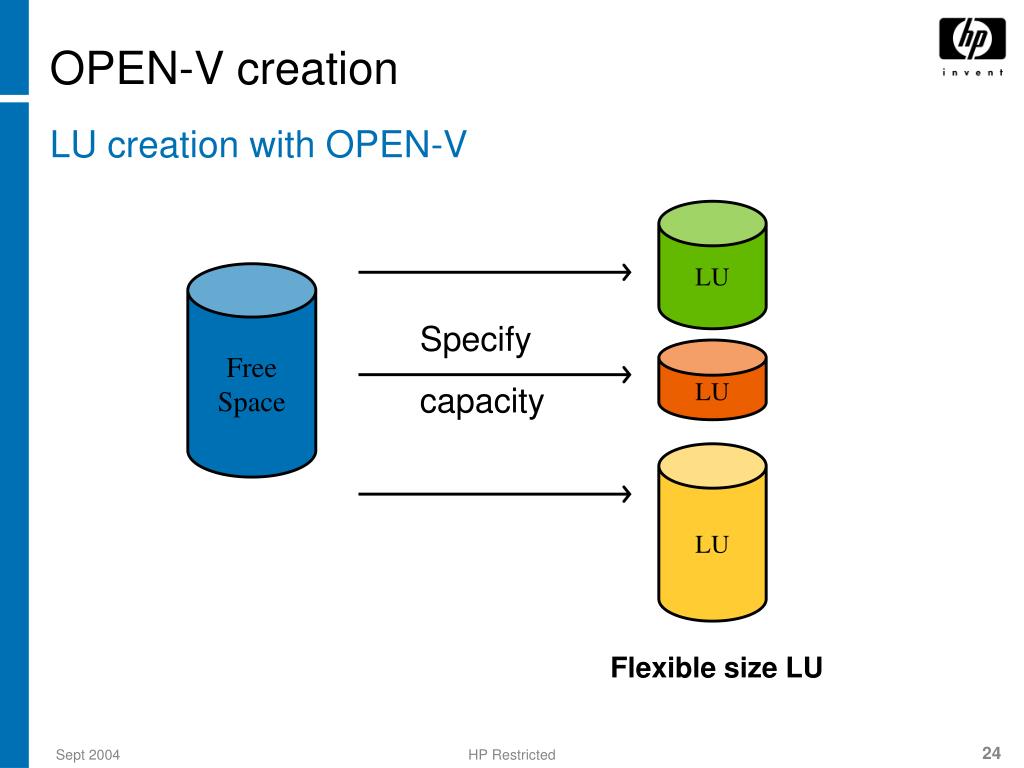 OPEN-V creation

hp
invent

LU creation with OPEN-V

Free Space

Specify

capacity

LU

LU

LU

Flexible size LU

Sept 2004

HP Restricted

24